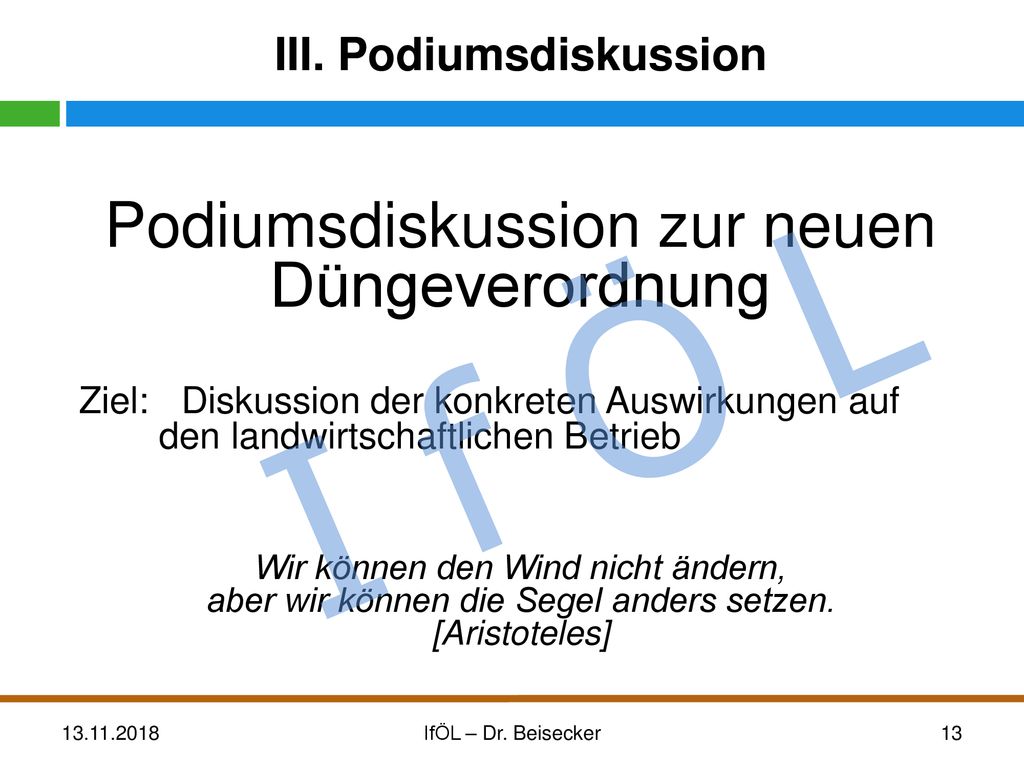 III. Podiumsdiskussion

Podiumsdiskussion zur neuen Düngeverordnung

Ziel: Diskussion der konkreten Auswirkungen auf den landwirtschaftlichen Betrieb

Wir können den Wind nicht ändern, aber wir können die Segel anders setzen. [Aristoteles]

IfÖL

13.11.2018

IfÖL – Dr. Beisecker

13